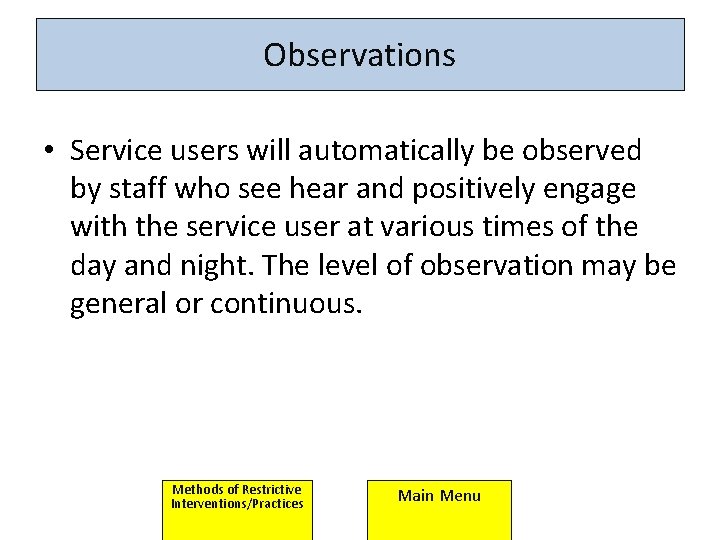 Observations

• Service users will automatically be observed by staff who see hear and positively engage with the service user at various times of the day and night. The level of observation may be general or continuous.

Methods of Restrictive Interventions/Practices

Main Menu